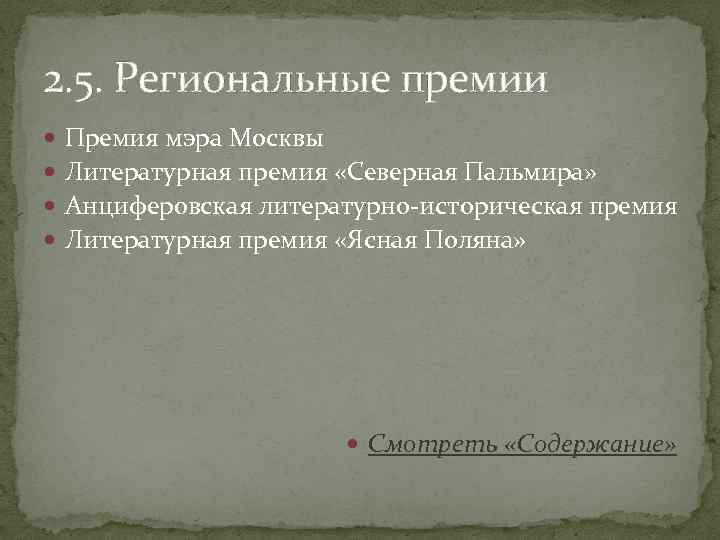 2.5. Региональные премии

- Премия мэра Москвы
- Литературная премия «Северная Пальмира»
- Анциферовская литературно-историческая премия
- Литературная премия «Ясная Поляна»

- Смотреть «Содержание»